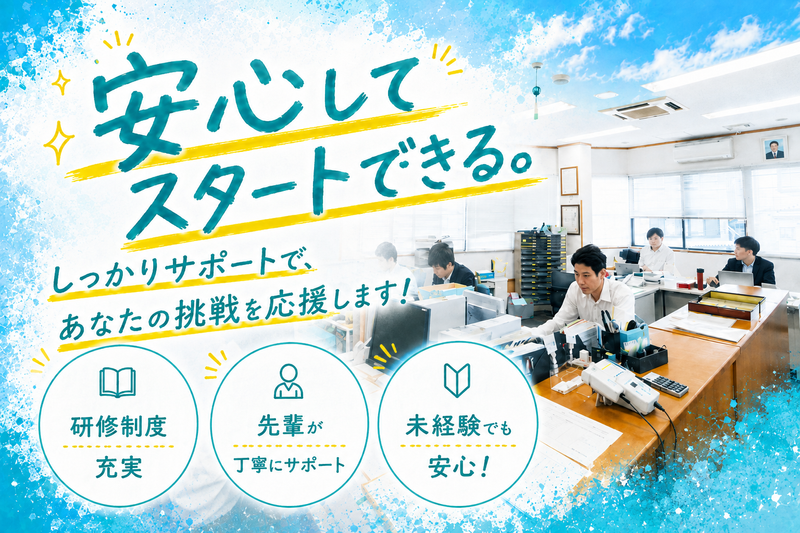 安心して
スタートできる。

しっかりサポートで、
あなたの挑戦を応援します!

研修制度
充実

先輩が
丁寧にサポート

未経験でも
安心!